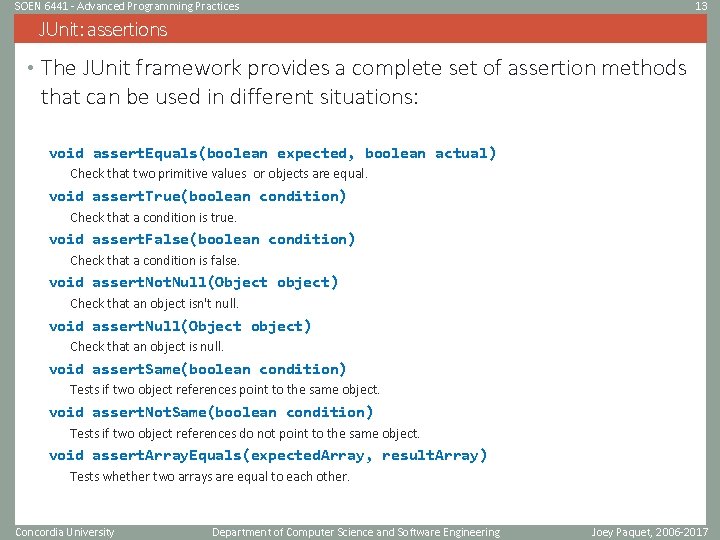 SOEN 6441 - Advanced Programming Practices

13

JUnit: assertions

• The JUnit framework provides a complete set of assertion methods that can be used in different situations:

void assertEquals(boolean expected, boolean actual)
Check that two primitive values or objects are equal.

void assertTrue(boolean condition)
Check that a condition is true.

void assertFalse(boolean condition)
Check that a condition is false.

void assertNotNull(Object object)
Check that an object isn't null.

void assertNull(Object object)
Check that an object is null.

void assertSame(boolean condition)
Tests if two object references point to the same object.

void assertNotSame(boolean condition)
Tests if two object references do not point to the same object.

void assertArrayEquals(expectedArray, resultArray)
Tests whether two arrays are equal to each other.

Concordia University

Department of Computer Science and Software Engineering

Joey Paquet, 2006-2017